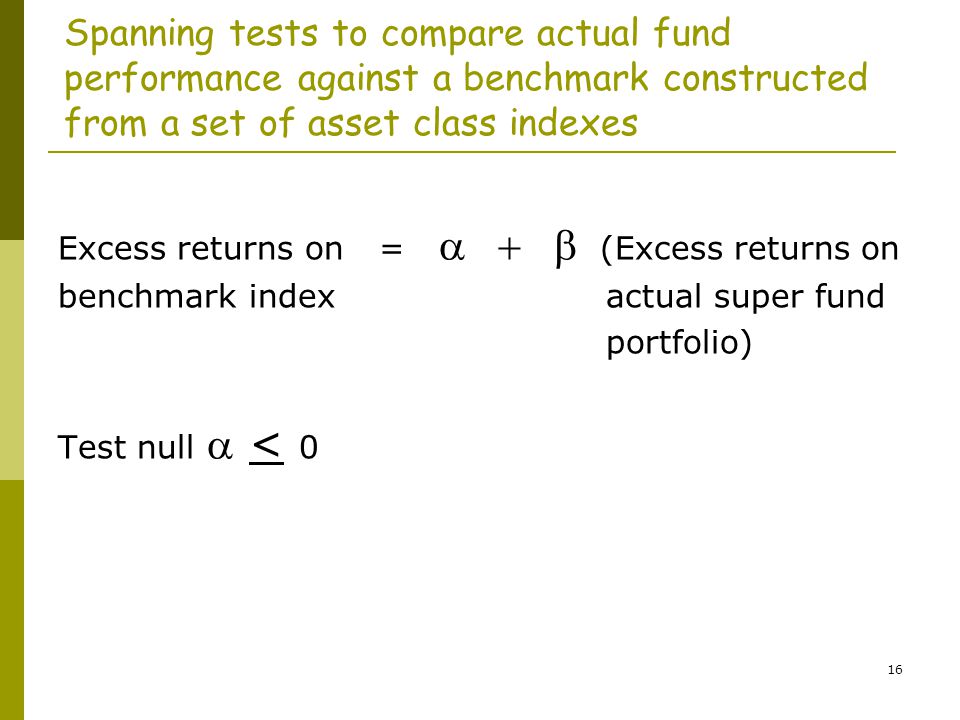 Spanning tests to compare actual fund performance against a benchmark constructed from a set of asset class indexes

Excess returns on benchmark index $= \alpha + \beta$ (Excess returns on actual super fund portfolio)

Test null $\alpha \leq 0$

16